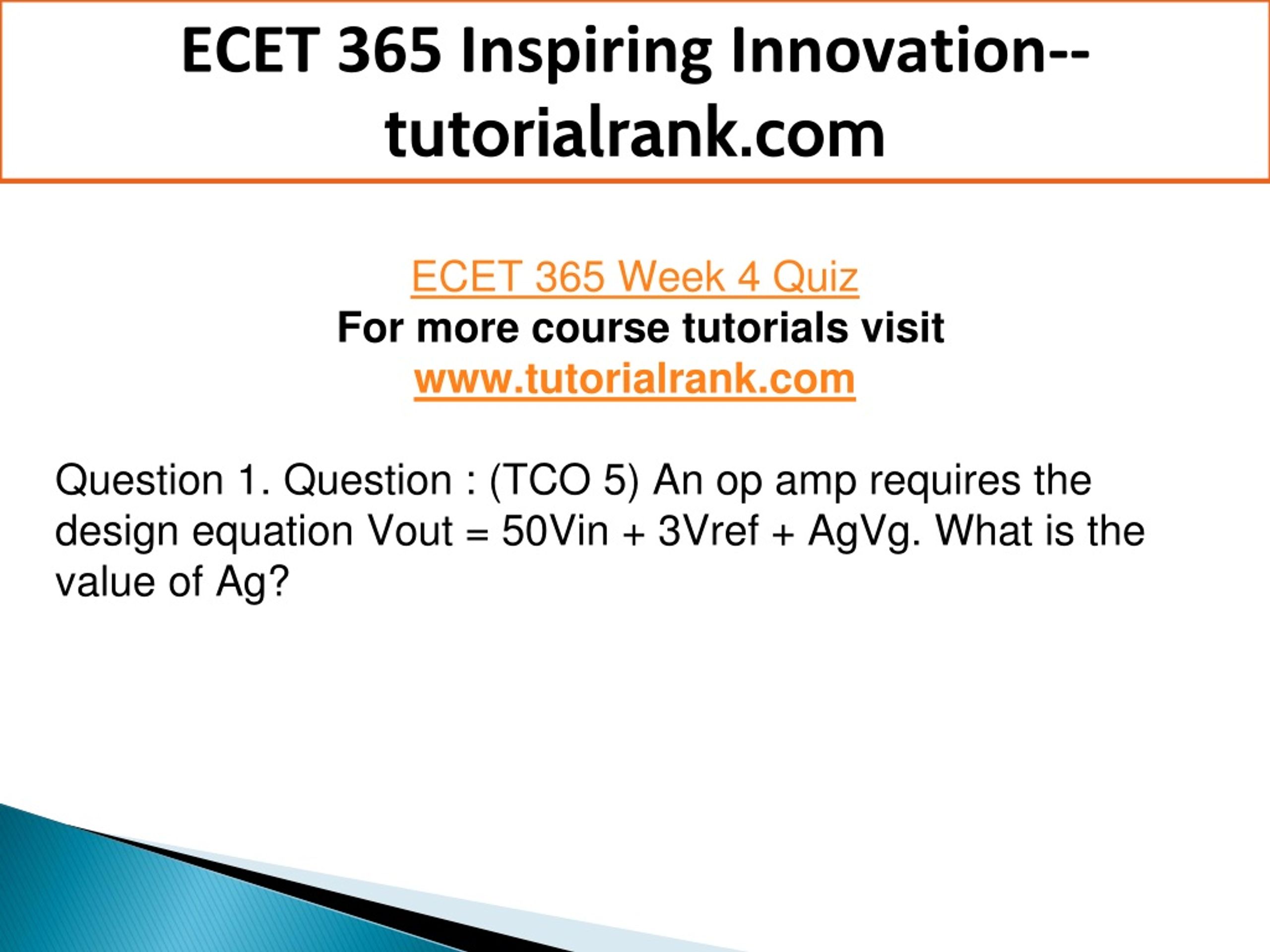 ECET 365 Inspiring Innovation--tutorialrank.com

ECET 365 Week 4 Quiz
For more course tutorials visit
www.tutorialrank.com

Question 1. Question : (TCO 5) An op amp requires the design equation Vout = 50Vin + 3Vref + AgVg. What is the value of Ag?